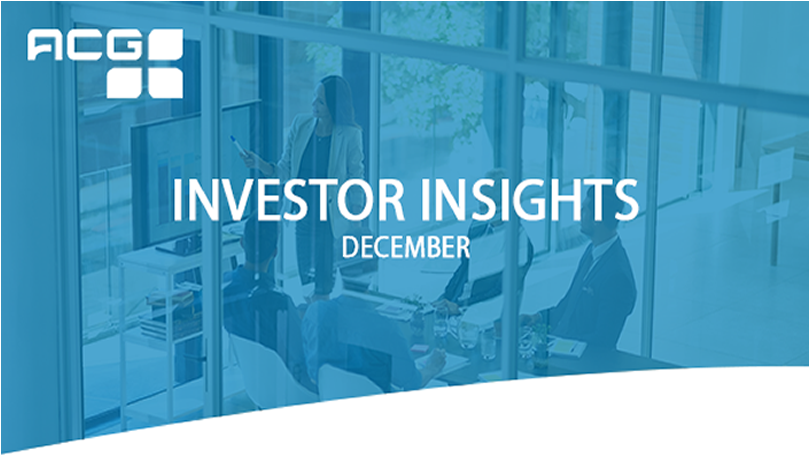 ACG

INVESTOR INSIGHTS
DECEMBER